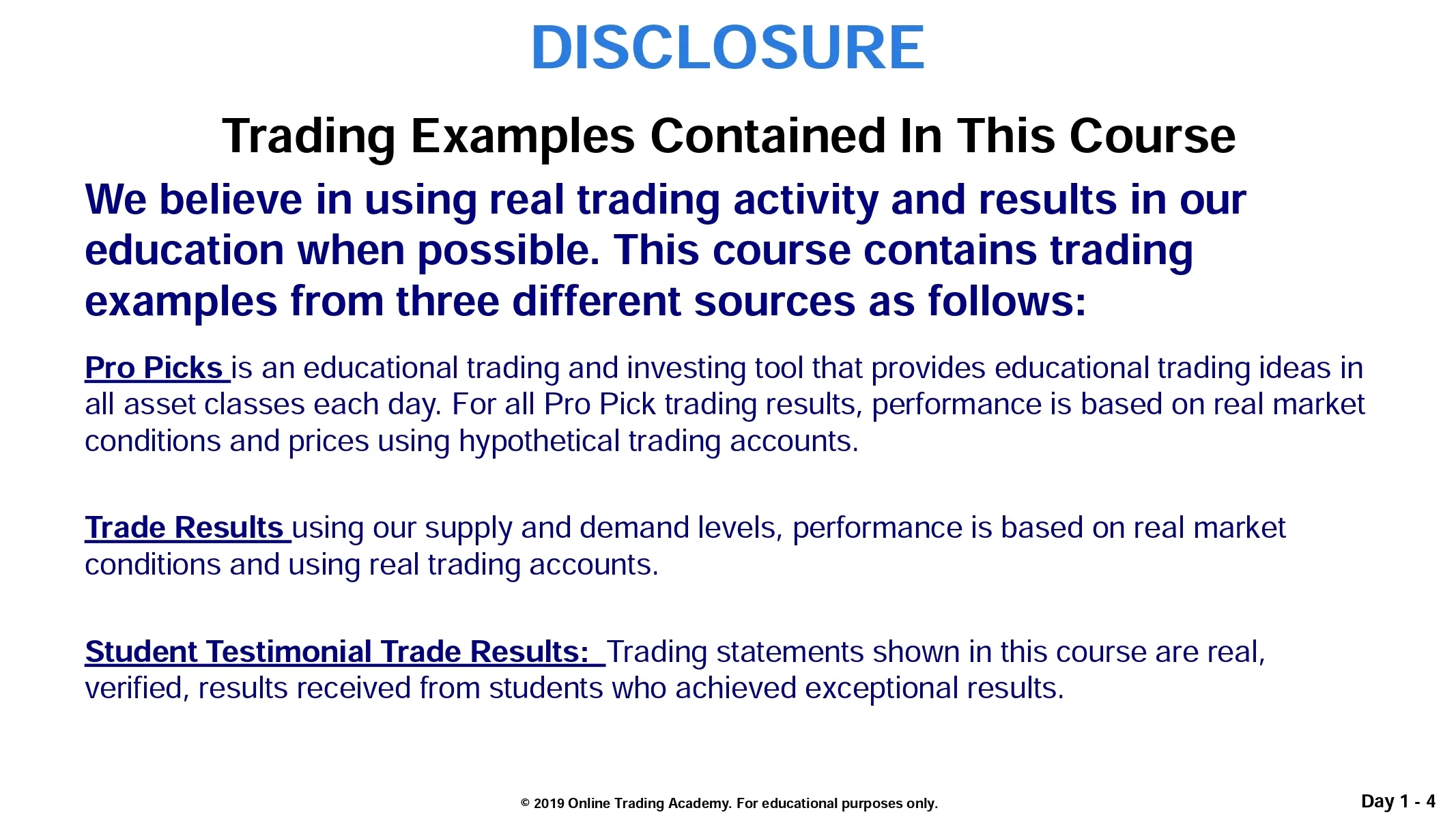 DISCLOSURE

Trading Examples Contained In This Course

We believe in using real trading activity and results in our education when possible. This course contains trading examples from three different sources as follows:

Pro Picks is an educational trading and investing tool that provides educational trading ideas in all asset classes each day. For all Pro Pick trading results, performance is based on real market conditions and prices using hypothetical trading accounts.

Trade Results using our supply and demand levels, performance is based on real market conditions and using real trading accounts.

Student Testimonial Trade Results: Trading statements shown in this course are real, verified, results received from students who achieved exceptional results.

© 2019 Online Trading Academy. For educational purposes only.

Day 1 - 4